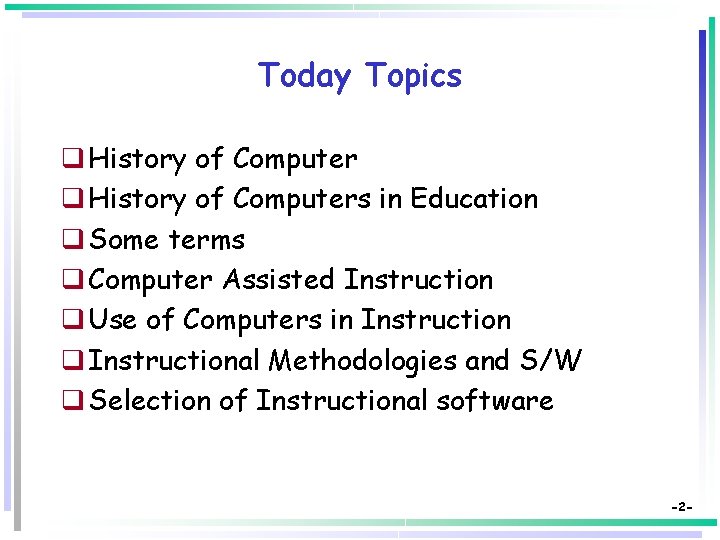 Today Topics

❑ History of Computer
❑ History of Computers in Education
❑ Some terms
❑ Computer Assisted Instruction
❑ Use of Computers in Instruction
❑ Instructional Methodologies and S/W
❑ Selection of Instructional software

-2-